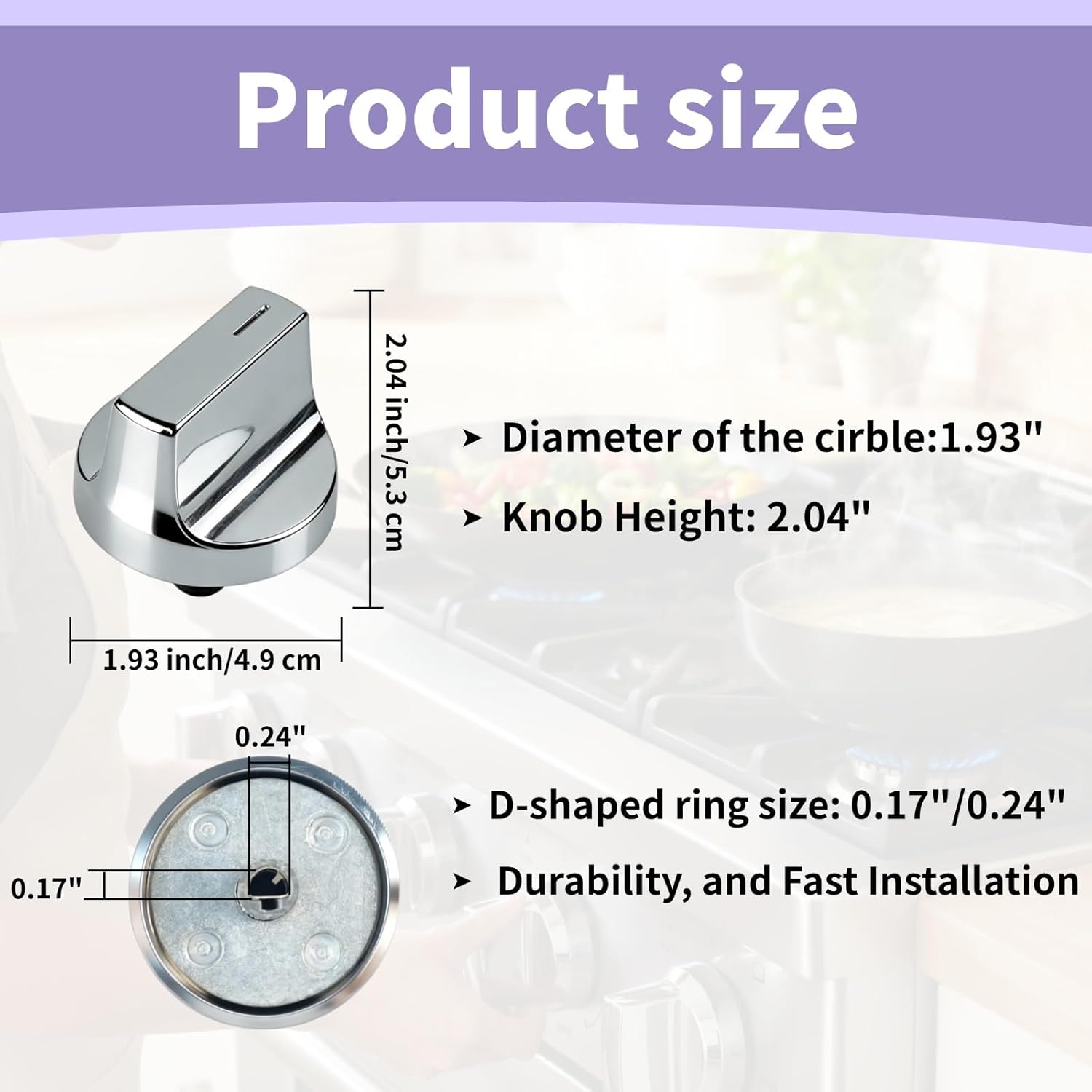 Product size

2.04 inch/5.3 cm

1.93 inch/4.9 cm

➤ Diameter of the cirble:1.93"

➤ Knob Height: 2.04"

0.24"

0.17"

➤ D-shaped ring size: 0.17"/0.24"

➤ Durability, and Fast Installation